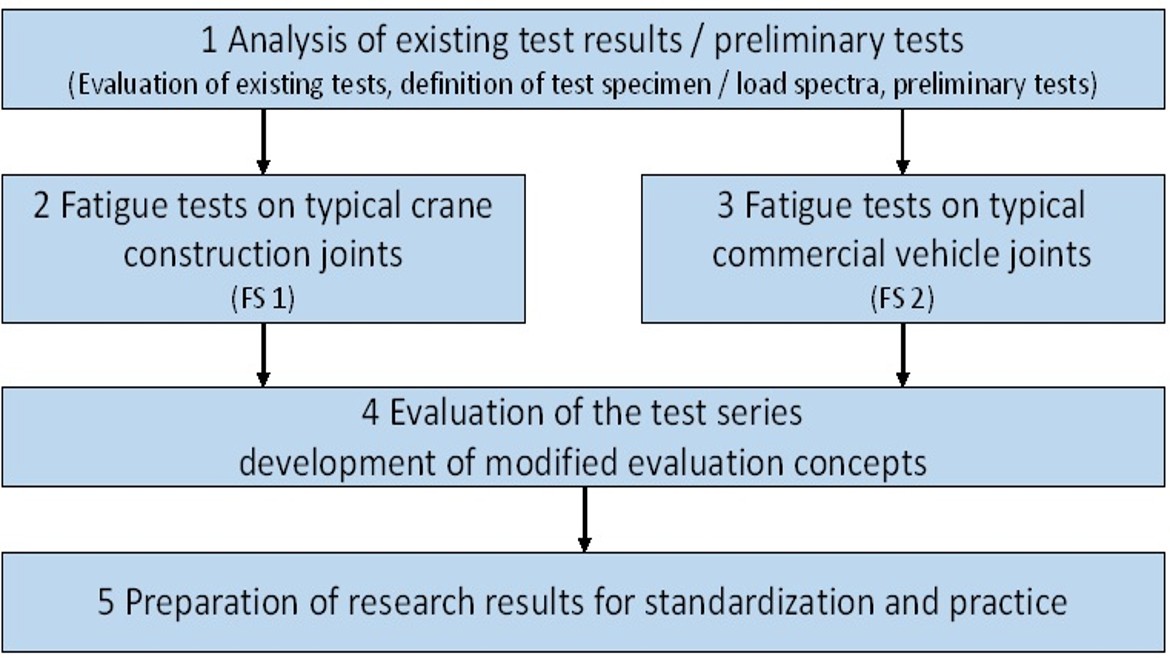 1 Analysis of existing test results / preliminary tests
(Evaluation of existing tests, definition of test specimen / load spectra, preliminary tests)

2 Fatigue tests on typical crane construction joints
(FS 1)

3 Fatigue tests on typical commercial vehicle joints
(FS 2)

4 Evaluation of the test series
development of modified evaluation concepts

5 Preparation of research results for standardization and practice